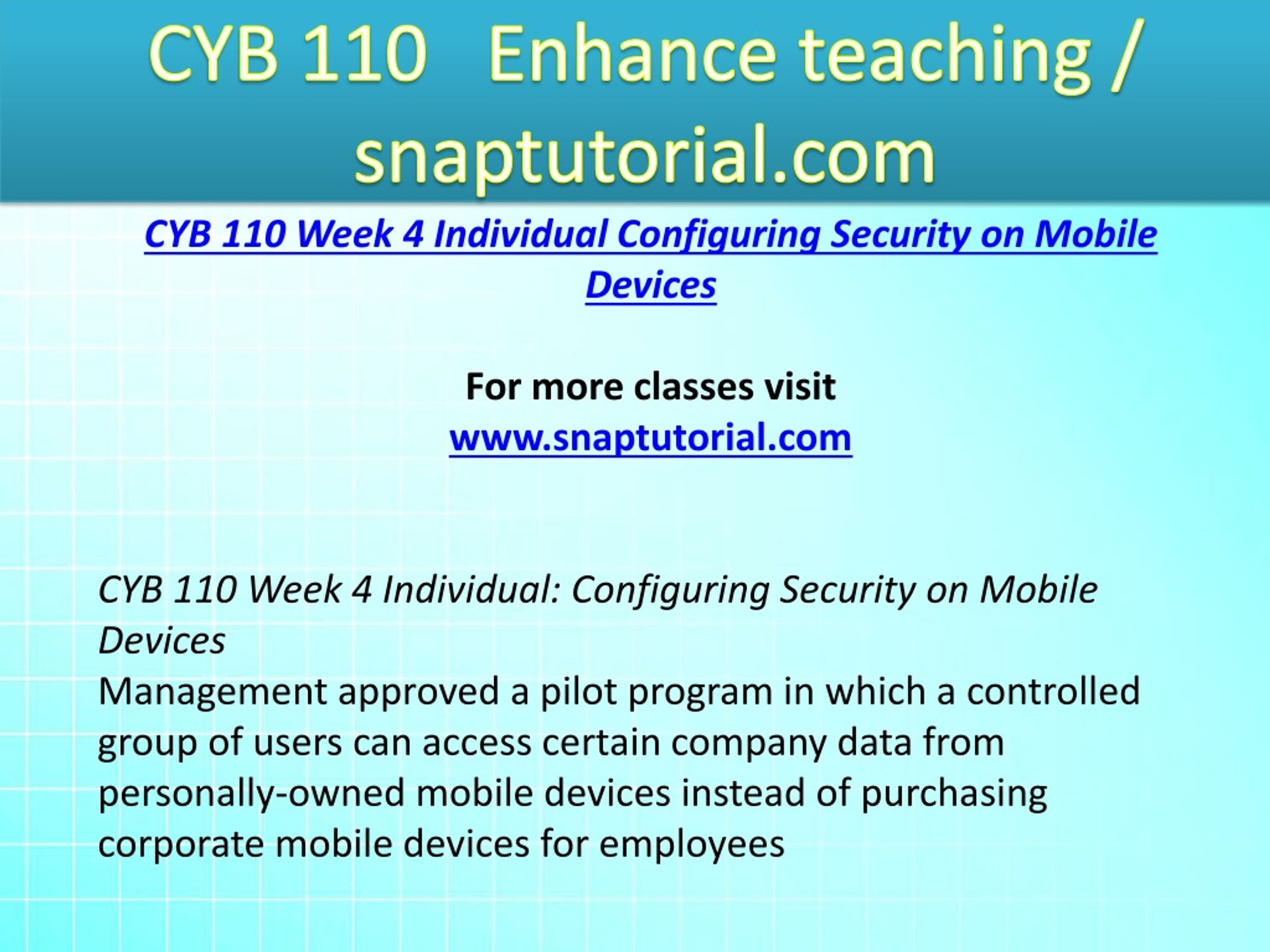 CYB 110 Enhance teaching / snaptutorial.com

CYB 110 Week 4 Individual Configuring Security on Mobile Devices

For more classes visit
www.snaptutorial.com

CYB 110 Week 4 Individual: Configuring Security on Mobile Devices
Management approved a pilot program in which a controlled group of users can access certain company data from personally-owned mobile devices instead of purchasing corporate mobile devices for employees